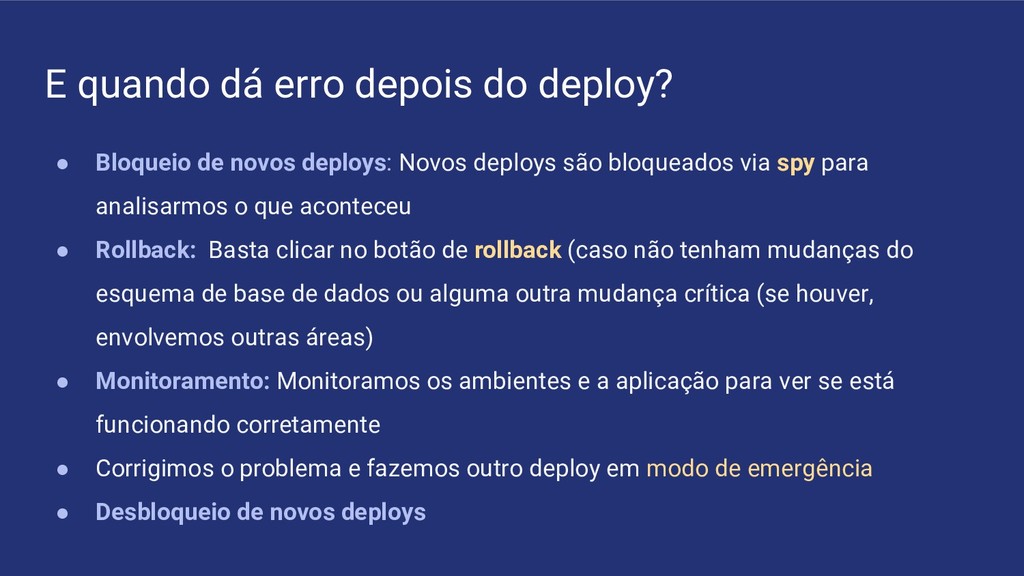 E quando dá erro depois do deploy?

● Bloqueio de novos deploys: Novos deploys são bloqueados via spy para analisarmos o que aconteceu
● Rollback: Basta clicar no botão de rollback (caso não tenham mudanças do esquema de base de dados ou alguma outra mudança crítica (se houver, envolvemos outras áreas)
● Monitoramento: Monitoramos os ambientes e a aplicação para ver se está funcionando corretamente
● Corrigimos o problema e fazemos outro deploy em modo de emergência
● Desbloqueio de novos deploys